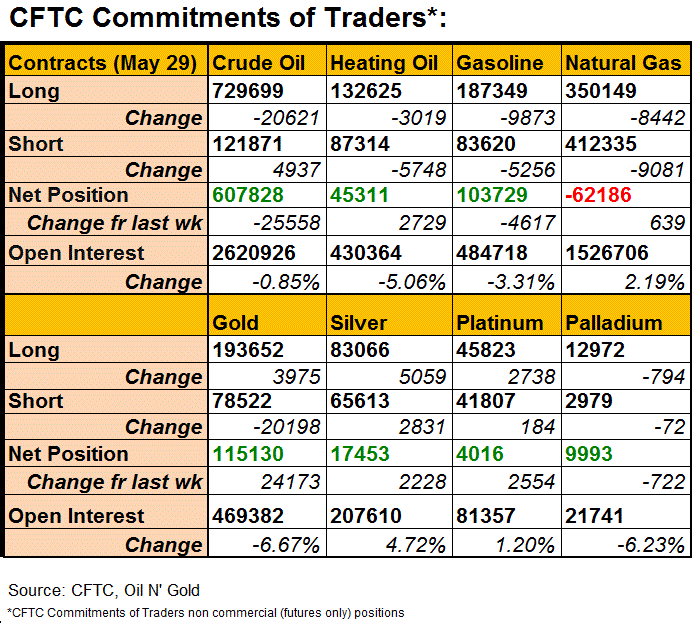 CFTC Commitments of Traders*:

| Contracts (May 29) | Crude Oil | Heating Oil | Gasoline | Natural Gas |
|---|---|---|---|---|
| Long | 729699 | 132625 | 187349 | 350149 |
| Change | -20621 | -3019 | -9873 | -8442 |
| Short | 121871 | 87314 | 83620 | 412335 |
| Change | 4937 | -5748 | -5256 | -9081 |
| Net Position | 607828 | 45311 | 103729 | -62186 |
| Change fr last wk | -25558 | 2729 | -4617 | 639 |
| Open Interest | 2620926 | 430364 | 484718 | 1526706 |
| Change | -0.85% | -5.06% | -3.31% | 2.19% |
| | Gold | Silver | Platinum | Palladium |
| Long | 193652 | 83066 | 45823 | 12972 |
| Change | 3975 | 5059 | 2738 | -794 |
| Short | 78522 | 65613 | 41807 | 2979 |
| Change | -20198 | 2831 | 184 | -72 |
| Net Position | 115130 | 17453 | 4016 | 9993 |
| Change fr last wk | 24173 | 2228 | 2554 | -722 |
| Open Interest | 469382 | 207610 | 81357 | 21741 |
| Change | -6.67% | 4.72% | 1.20% | -6.23% |

Source: CFTC, Oil N' Gold
*CFTC Commitments of Traders non commercial (futures only) positions